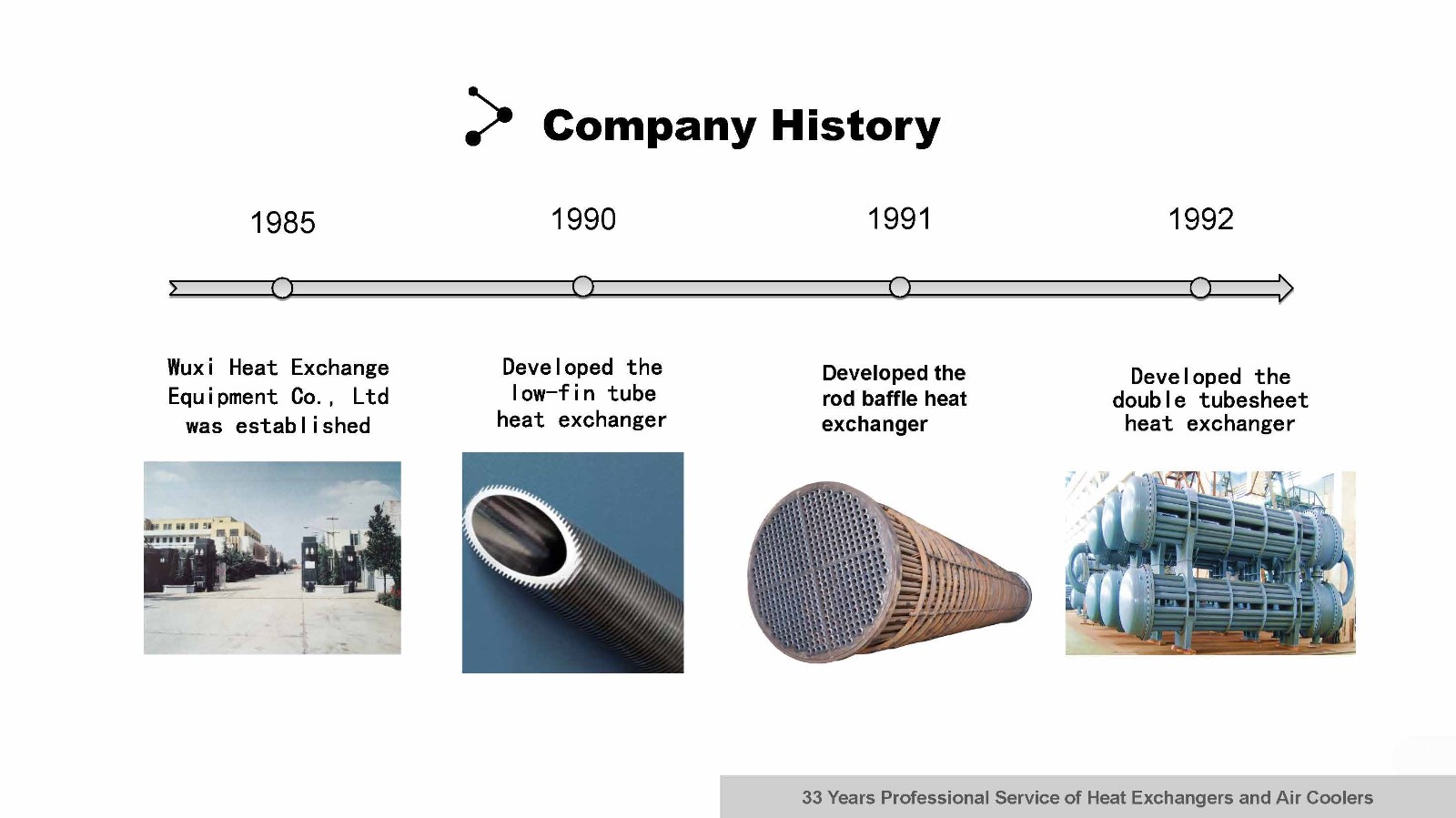 Company History

1985

1990

1991

1992

Wuxi Heat Exchange Equipment Co., Ltd was established

Developed the low-fin tube heat exchanger

Developed the rod baffle heat exchanger

Developed the double tubesheet heat exchanger

33 Years Professional Service of Heat Exchangers and Air Coolers